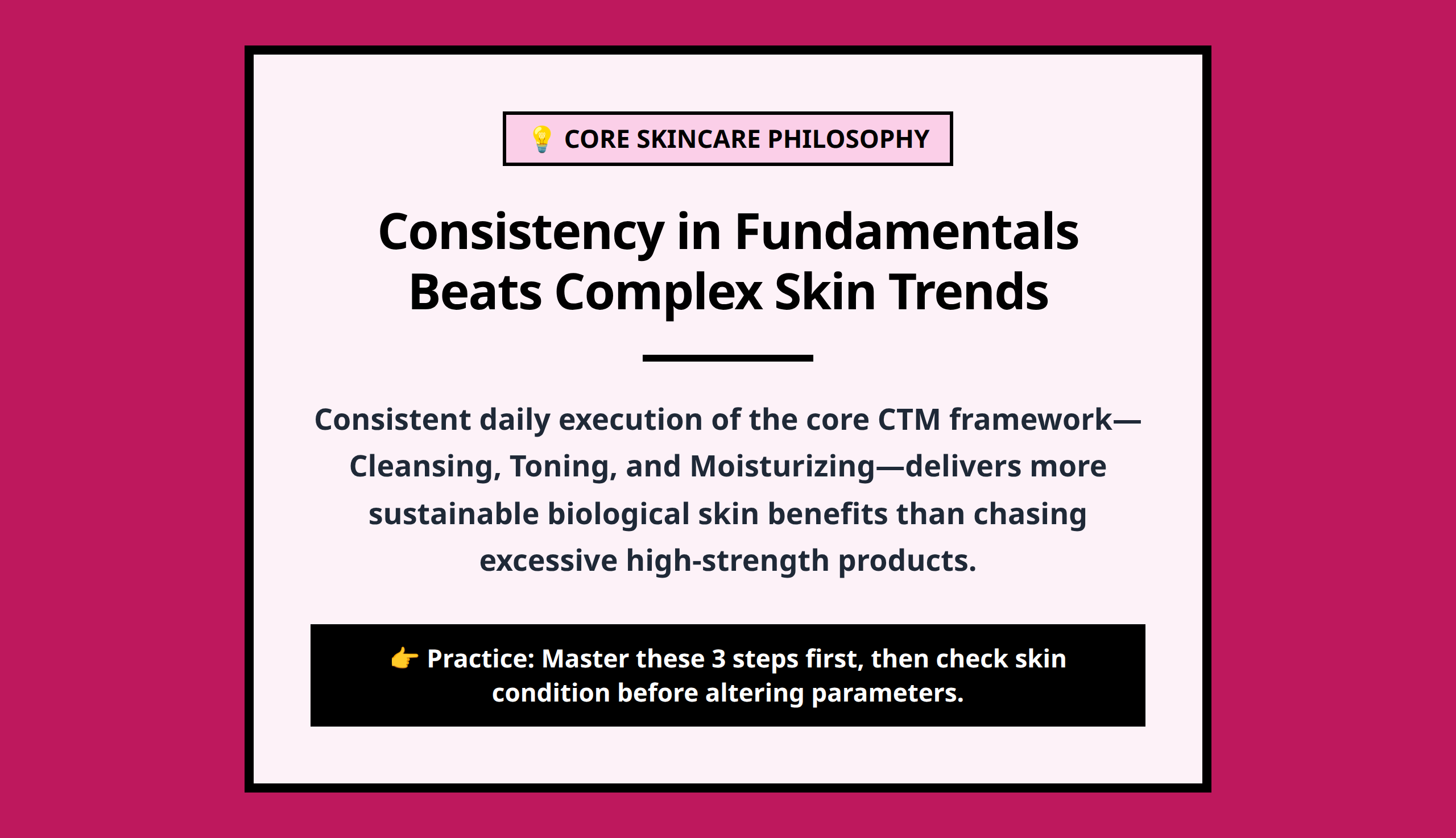 💡 CORE SKINCARE PHILOSOPHY

Consistency in Fundamentals Beats Complex Skin Trends

Consistent daily execution of the core CTM framework—Cleansing, Toning, and Moisturizing—delivers more sustainable biological skin benefits than chasing excessive high-strength products.

👉 Practice: Master these 3 steps first, then check skin condition before altering parameters.